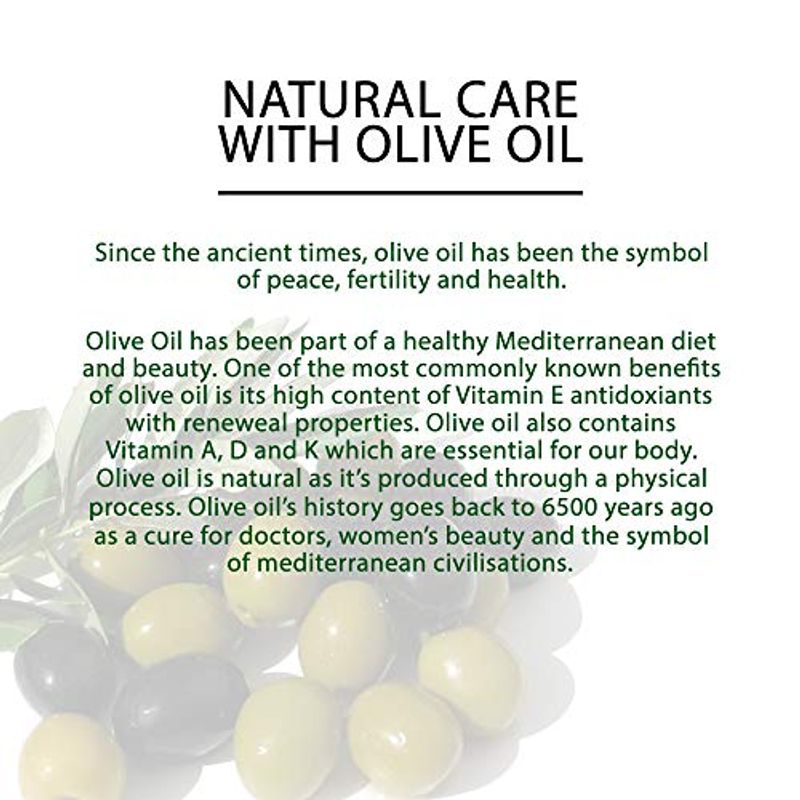 NATURAL CARE
WITH OLIVE OIL

Since the ancient times, olive oil has been the symbol of peace, fertility and health.

Olive Oil has been part of a healthy Mediterranean diet and beauty. One of the most commonly known benefits of olive oil is its high content of Vitamin E antidoxiants with reneweal properties. Olive oil also contains Vitamin A, D and K which are essential for our body. Olive oil is natural as it's produced through a physical process. Olive oil's history goes back to 6500 years ago as a cure for doctors, women's beauty and the symbol of mediterranean civilisations.